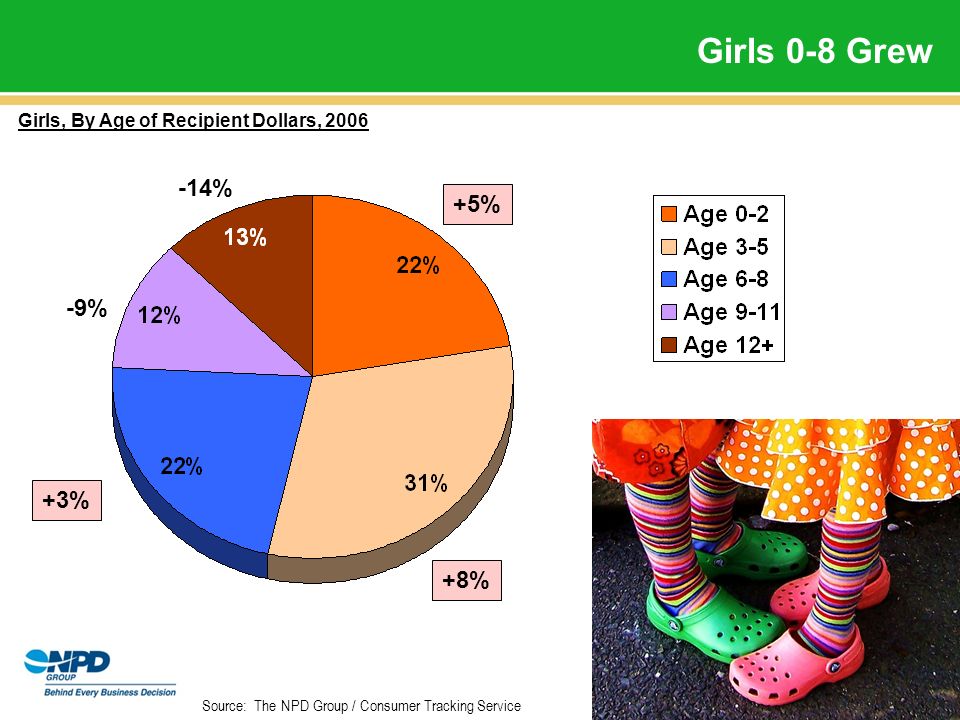 Girls 0-8 Grew

Girls, By Age of Recipient Dollars, 2006

-14%
13%
+5%
22%
-9%
12%
22%
+3%
31%
+8%

Age 0-2
Age 3-5
Age 6-8
Age 9-11
Age 12+

NPD GROUP
Behind Every Business Decision

Source: The NPD Group / Consumer Tracking Service